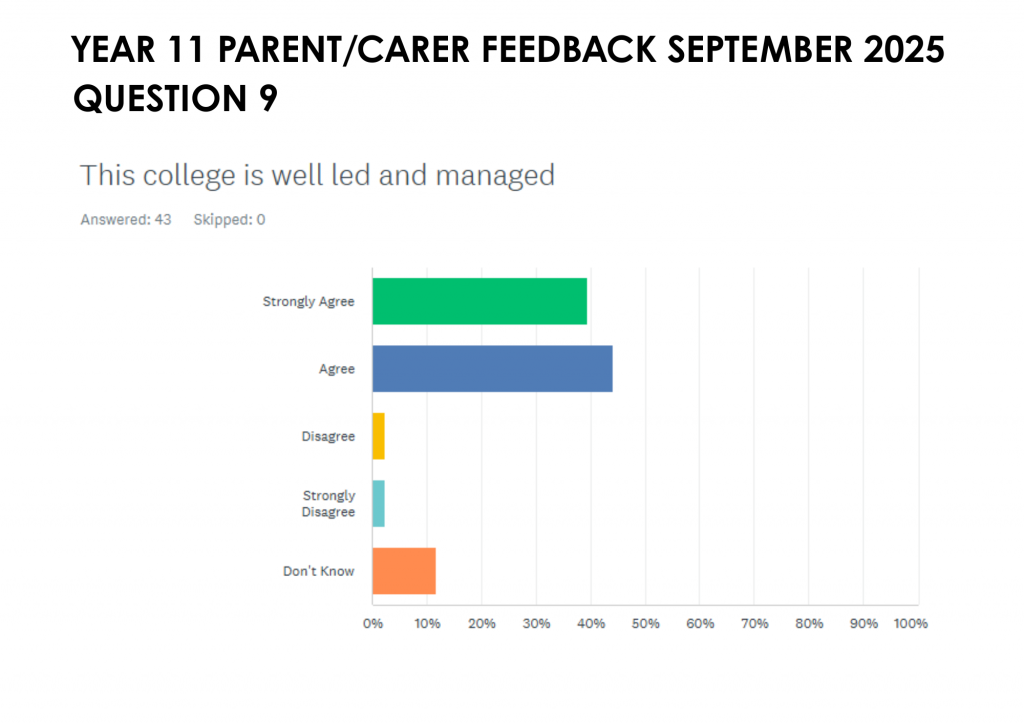 YEAR 11 PARENT/CARER FEEDBACK SEPTEMBER 2025
QUESTION 9

This college is well led and managed

Answered: 43 Skipped: 0

Strongly Agree

Agree

Disagree

Strongly Disagree

Don't Know

0% 10% 20% 30% 40% 50% 60% 70% 80% 90% 100%